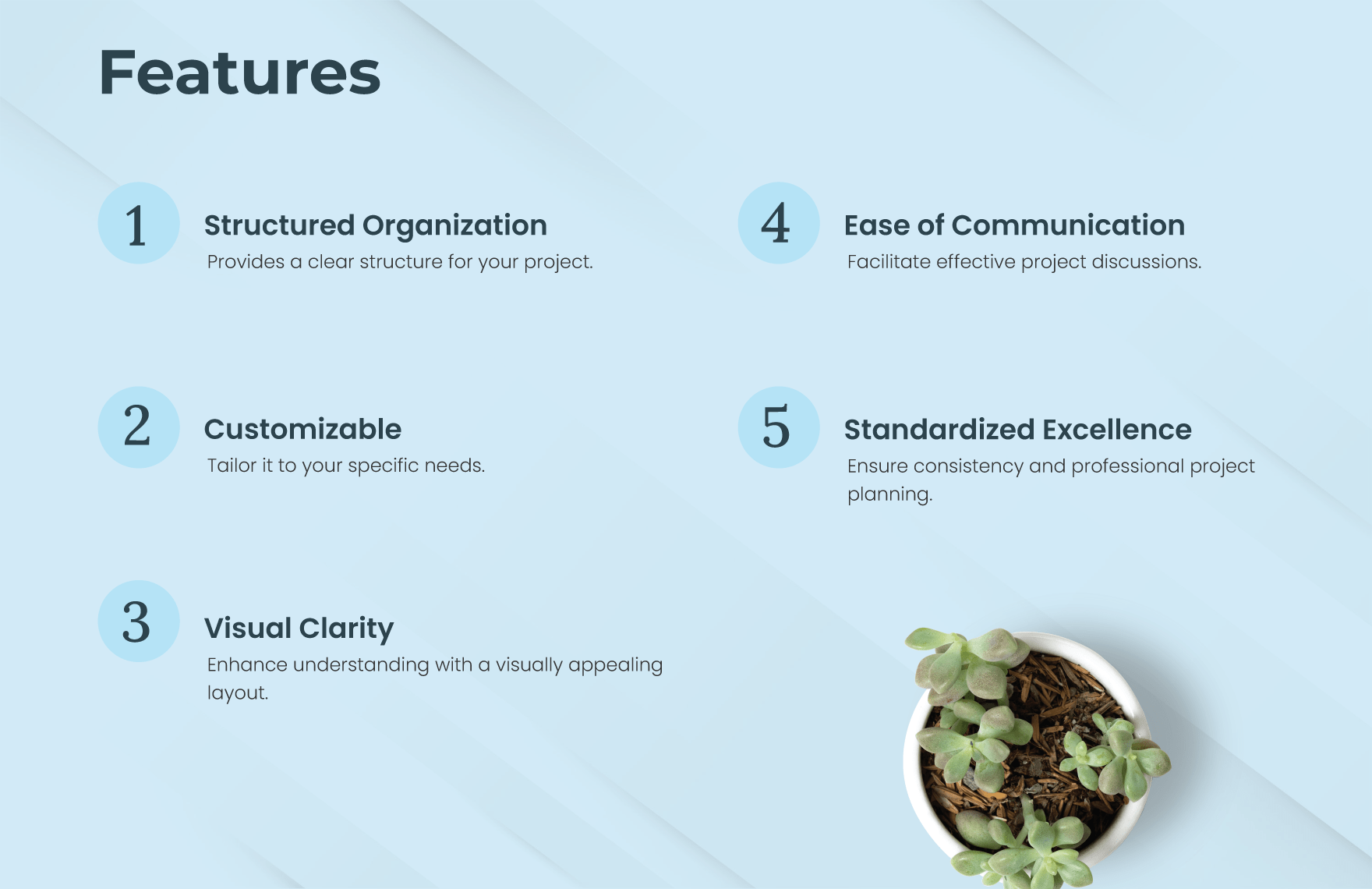 Features

1
Structured Organization
Provides a clear structure for your project.

2
Customizable
Tailor it to your specific needs.

3
Visual Clarity
Enhance understanding with a visually appealing layout.

4
Ease of Communication
Facilitate effective project discussions.

5
Standardized Excellence
Ensure consistency and professional project planning.